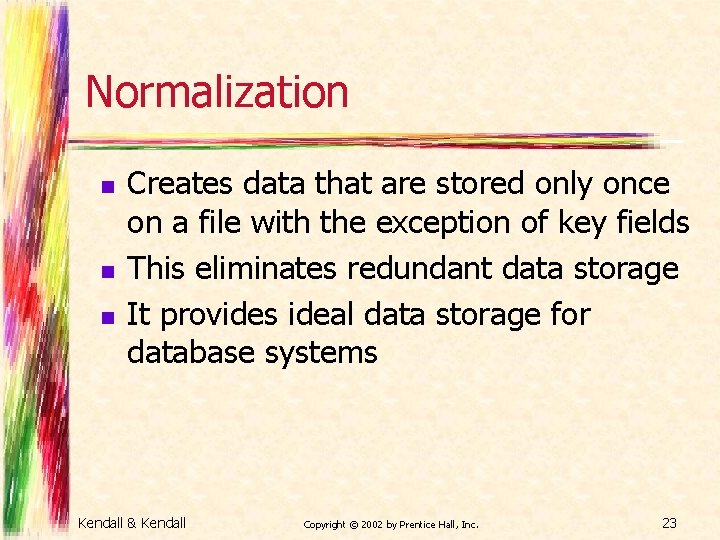 Normalization

- Creates data that are stored only once on a file with the exception of key fields
- This eliminates redundant data storage
- It provides ideal data storage for database systems

Kendall & Kendall

Copyright © 2002 by Prentice Hall, Inc.

23